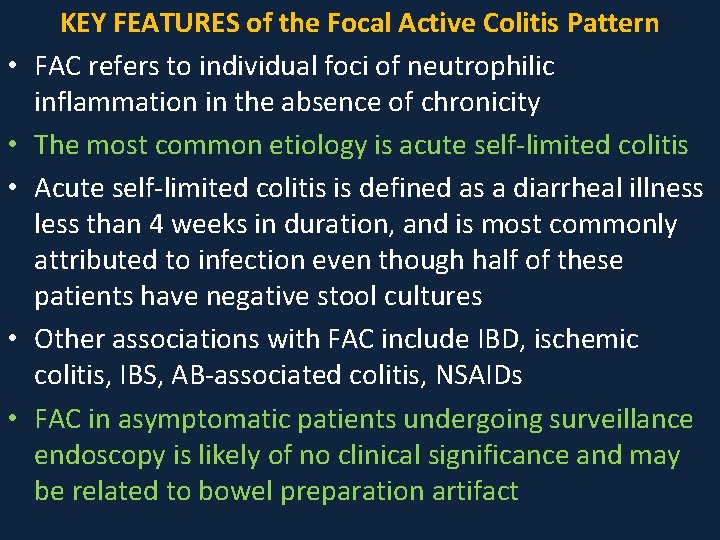 KEY FEATURES of the Focal Active Colitis Pattern

• FAC refers to individual foci of neutrophilic inflammation in the absence of chronicity

• The most common etiology is acute self-limited colitis

• Acute self-limited colitis is defined as a diarrheal illness less than 4 weeks in duration, and is most commonly attributed to infection even though half of these patients have negative stool cultures

• Other associations with FAC include IBD, ischemic colitis, IBS, AB-associated colitis, NSAIDs

• FAC in asymptomatic patients undergoing surveillance endoscopy is likely of no clinical significance and may be related to bowel preparation artifact